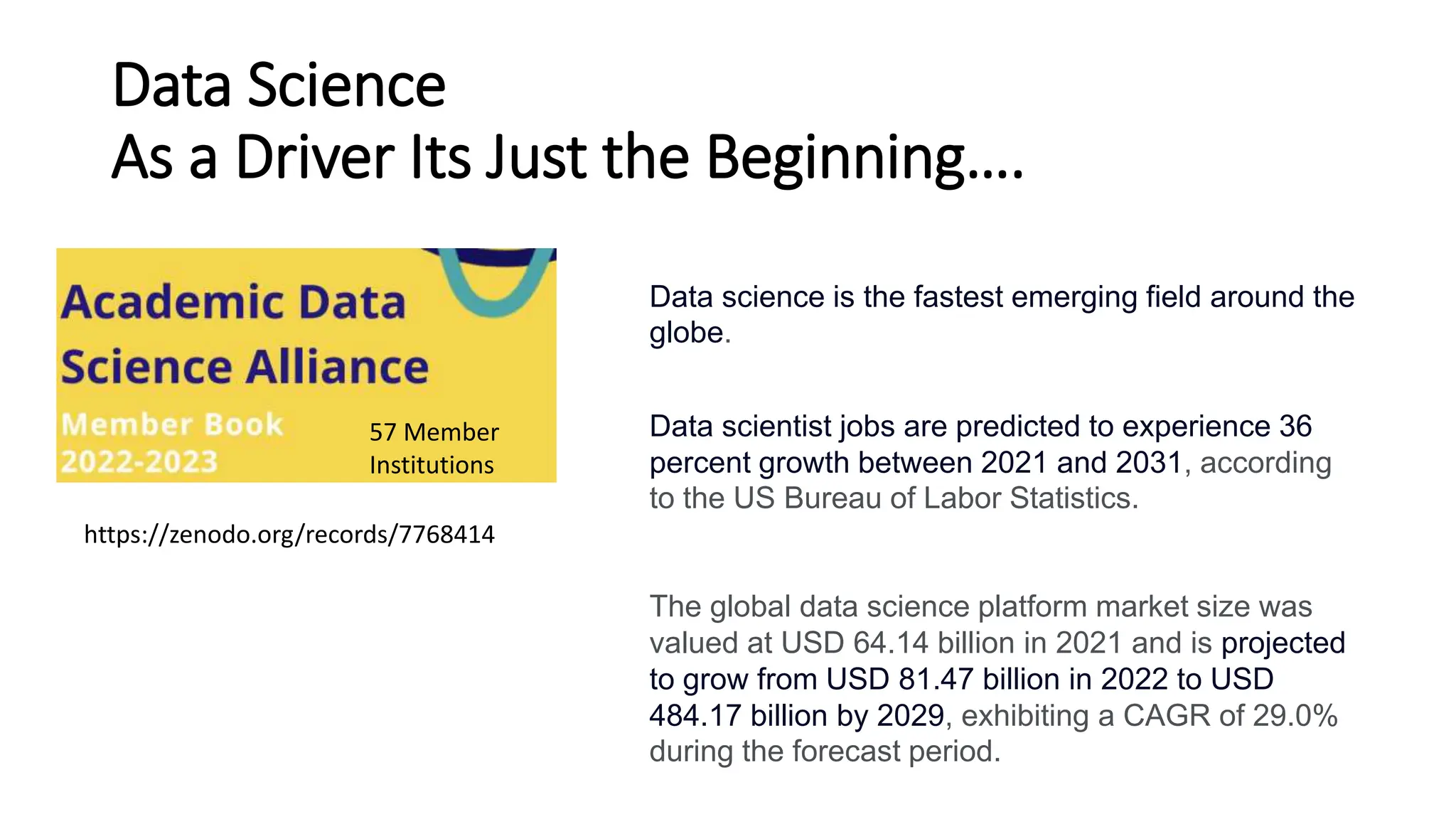 Data Science
As a Driver Its Just the Beginning….

Academic Data Science Alliance
Member Book 2022-2023
57 Member Institutions

https://zenodo.org/records/7768414

Data science is the fastest emerging field around the globe.

Data scientist jobs are predicted to experience 36 percent growth between 2021 and 2031, according to the US Bureau of Labor Statistics.

The global data science platform market size was valued at USD 64.14 billion in 2021 and is projected to grow from USD 81.47 billion in 2022 to USD 484.17 billion by 2029, exhibiting a CAGR of 29.0% during the forecast period.